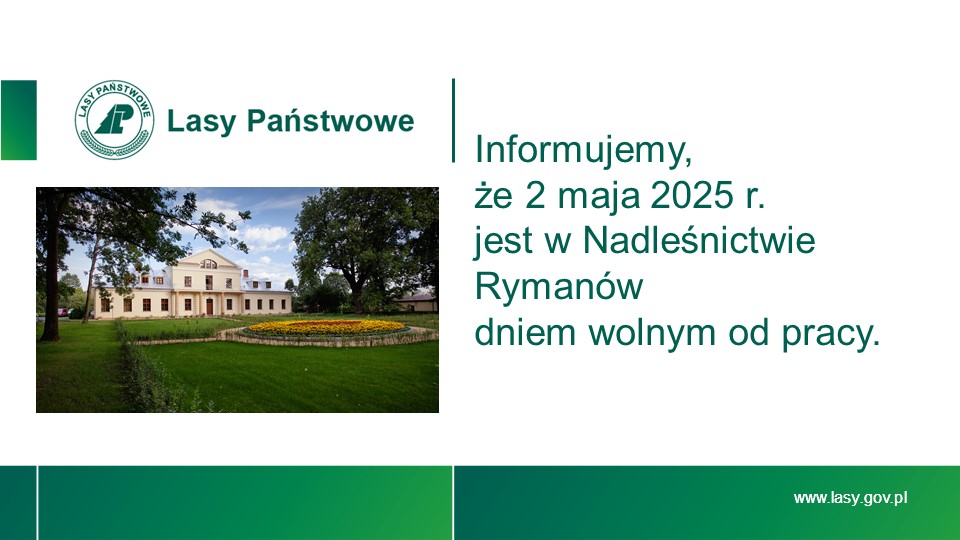 LASY PAŃSTWOWE

Lasy Państwowe

Informujemy, że 2 maja 2025 r. jest w Nadleśnictwie Rymanów dniem wolnym od pracy.

www.lasy.gov.pl